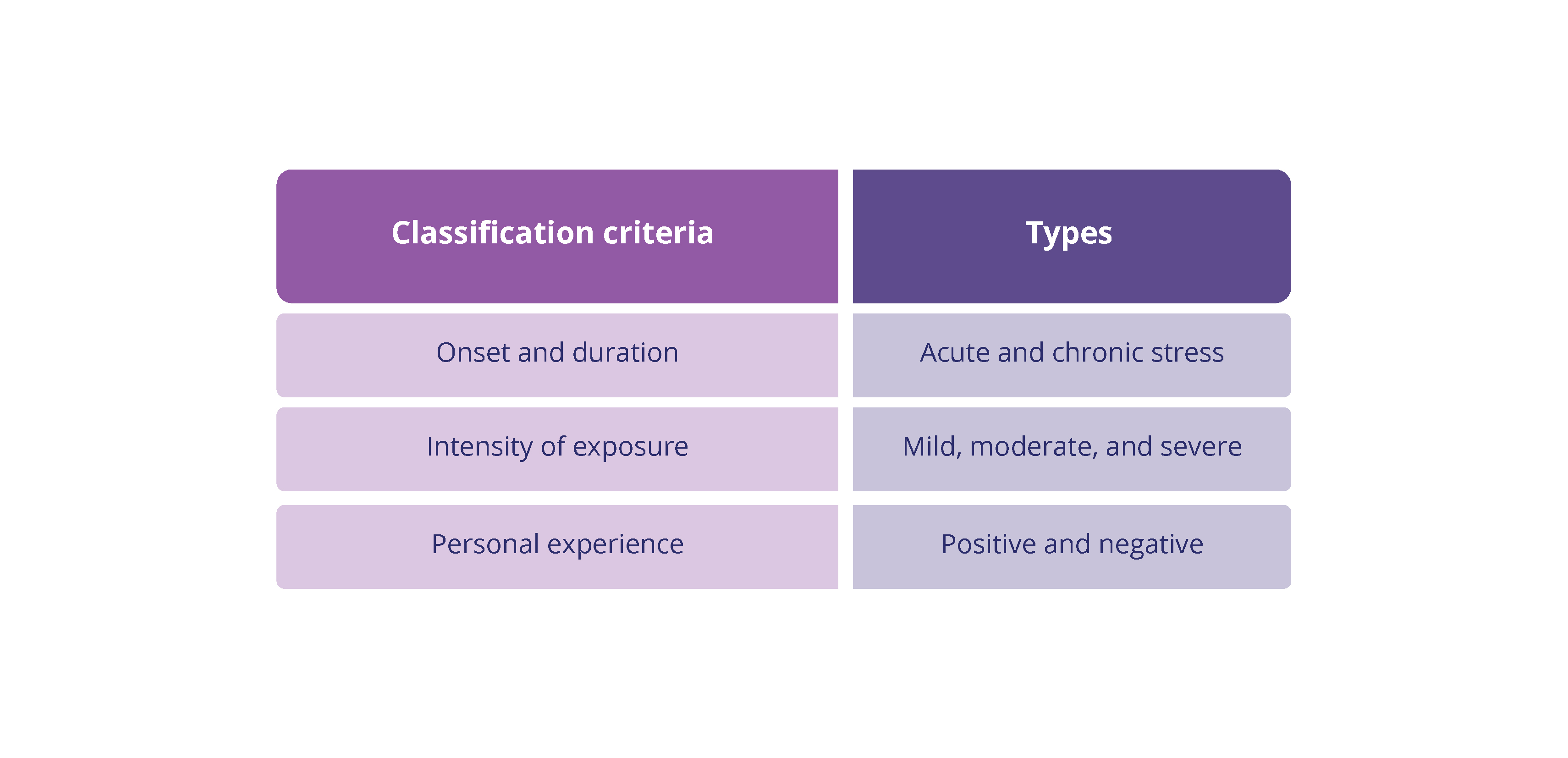 | Classification criteria | Types |
|---|---|
| Onset and duration | Acute and chronic stress |
| Intensity of exposure | Mild, moderate, and severe |
| Personal experience | Positive and negative |